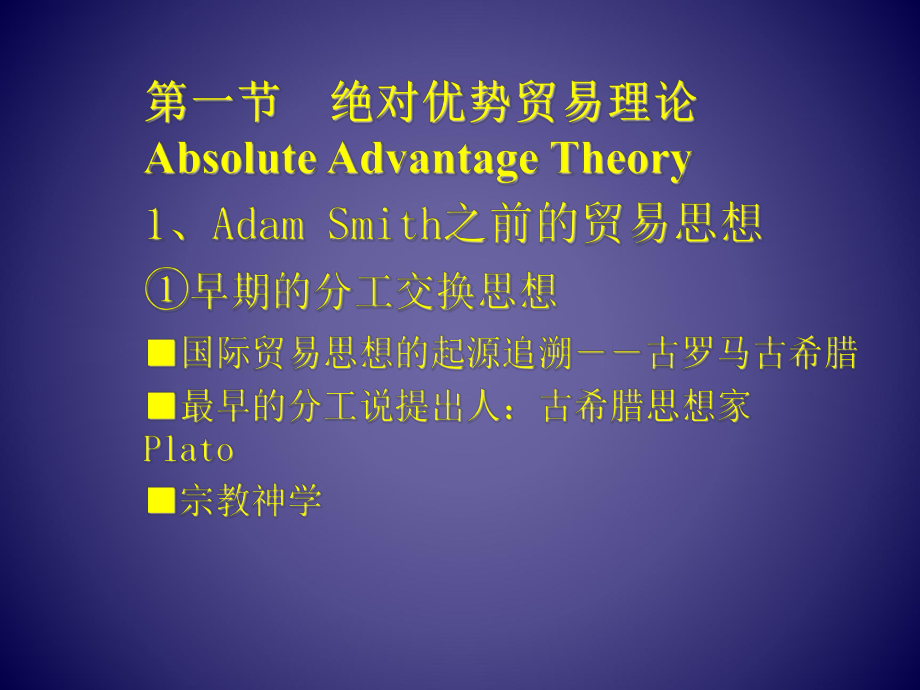 第一节　绝对优势贸易理论
Absolute Advantage Theory

1、Adam Smith之前的贸易思想

①早期的分工交换思想

■国际贸易思想的起源追溯－－古罗马古希腊

■最早的分工说提出人：古希腊思想家Plato

■宗教神学